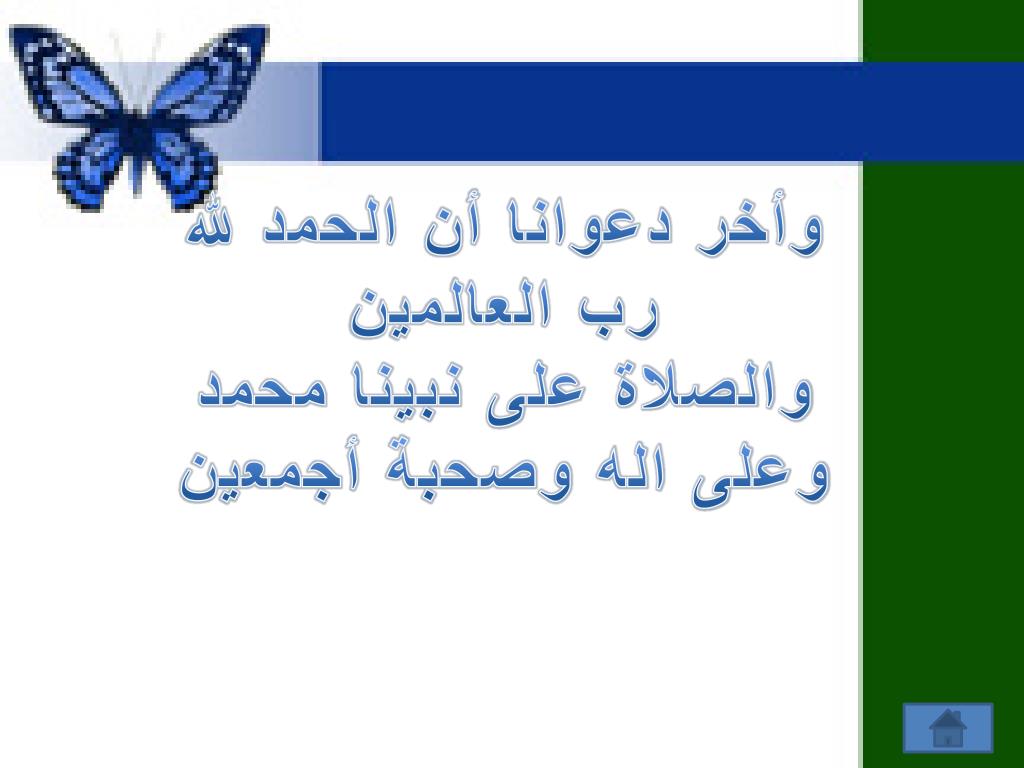 وأخر دعوانا أن الحمد لله رب العالمين
والصلاة على نبينا محمد وعلى اله وصحبة أجمعين